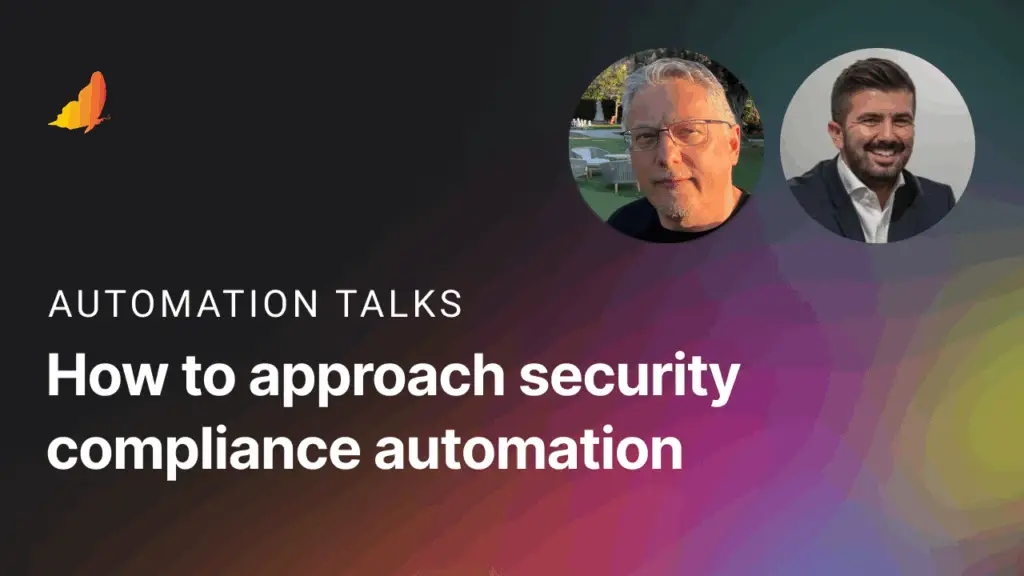 AUTOMATION TALKS

How to approach security compliance automation